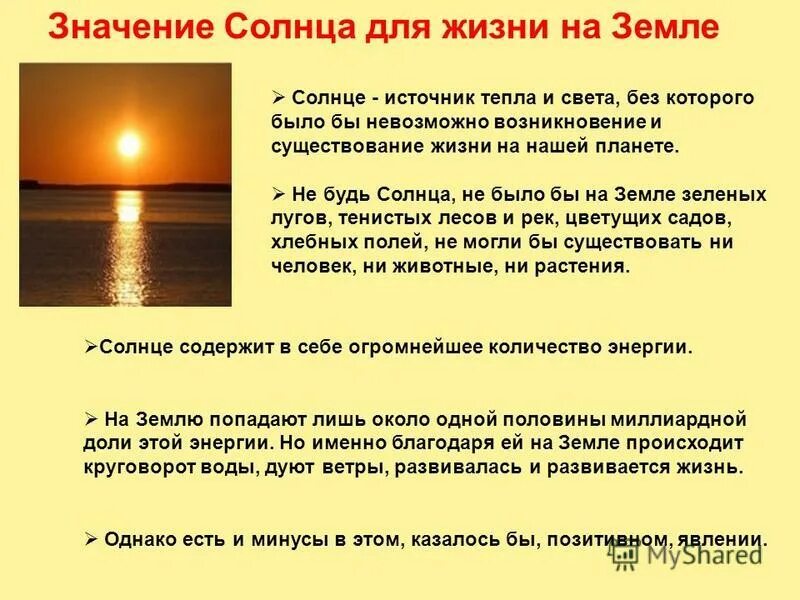 Значение Солнца для жизни на Земле

➢ Солнце - источник тепла и света, без которого было бы невозможно возникновение и существование жизни на нашей планете.

➢ Не будь Солнца, не было бы на Земле зеленых лугов, тенистых лесов и рек, цветущих садов, хлебных полей, не могли бы существовать ни человек, ни животные, ни растения.

➢Солнце содержит в себе огромнейшее количество энергии.

➢ На Землю попадают лишь около одной половины миллиардной доли этой энергии. Но именно благодаря ей на Земле происходит круговорот воды, дуют ветры, развивалась и развивается жизнь.

➢ Однако есть и минусы в этом, казалось бы, позитивном, явлении.

MyShared